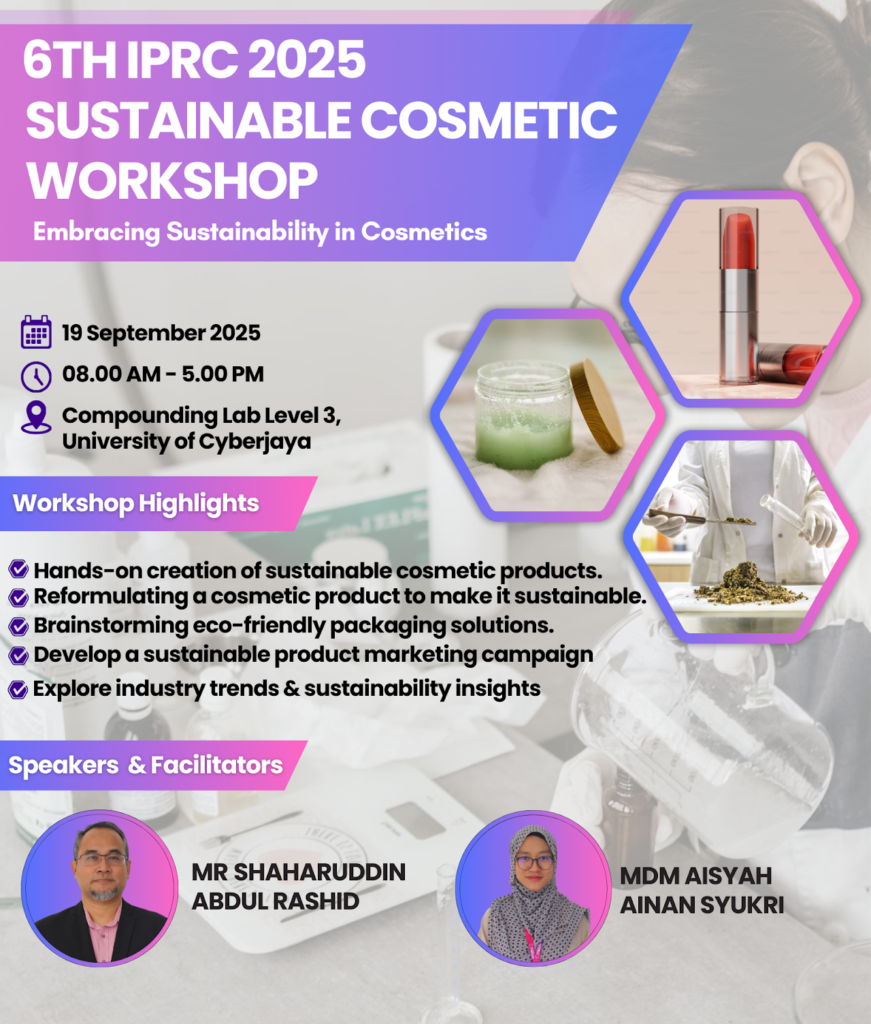 6TH IPRC 2025 SUSTAINABLE COSMETIC WORKSHOP

Embracing Sustainability in Cosmetics

19 September 2025

08.00 AM - 5.00 PM

Compounding Lab Level 3, University of Cyberjaya

Workshop Highlights

Hands-on creation of sustainable cosmetic products.
Reformulating a cosmetic product to make it sustainable.
Brainstorming eco-friendly packaging solutions.
Develop a sustainable product marketing campaign
Explore industry trends & sustainability insights

Speakers & Facilitators

MR SHAHARUDDIN ABDUL RASHID

MDM AISYAH AINAN SYUKRI